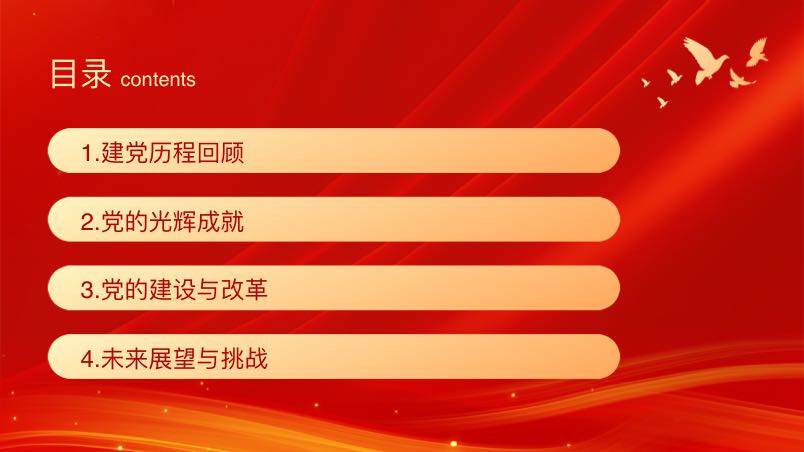 目录 contents

1.建党历程回顾

2.党的光辉成就

3.党的建设与改革

4.未来展望与挑战